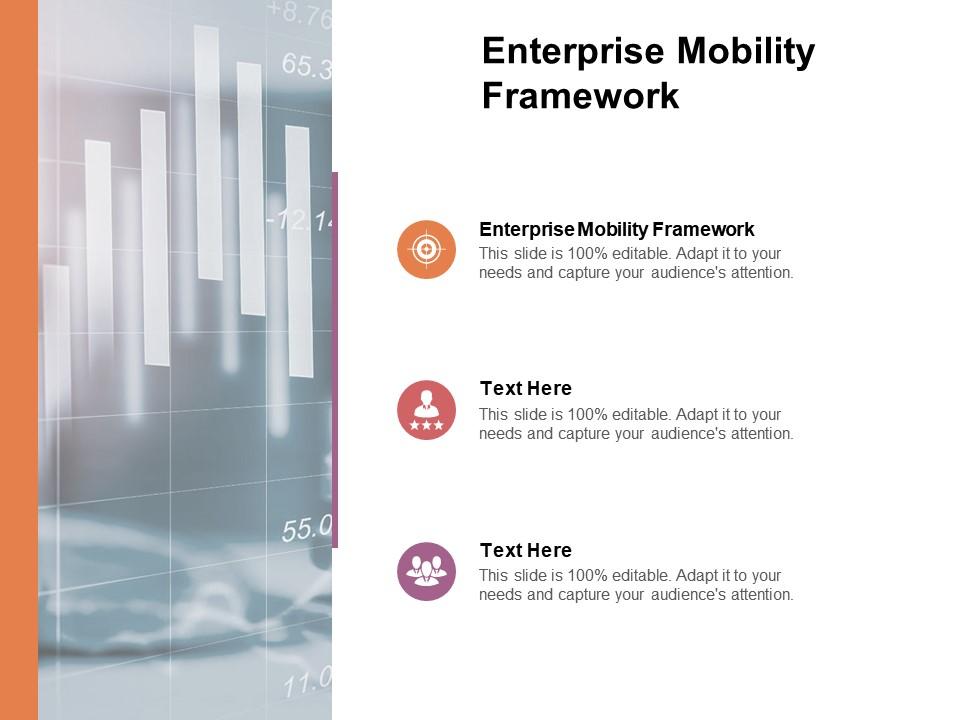 +8.76
65.3
-12.1
55.0
11.0

Enterprise Mobility Framework

Enterprise Mobility Framework
This slide is 100% editable. Adapt it to your needs and capture your audience's attention.

Text Here
This slide is 100% editable. Adapt it to your needs and capture your audience's attention.

Text Here
This slide is 100% editable. Adapt it to your needs and capture your audience's attention.